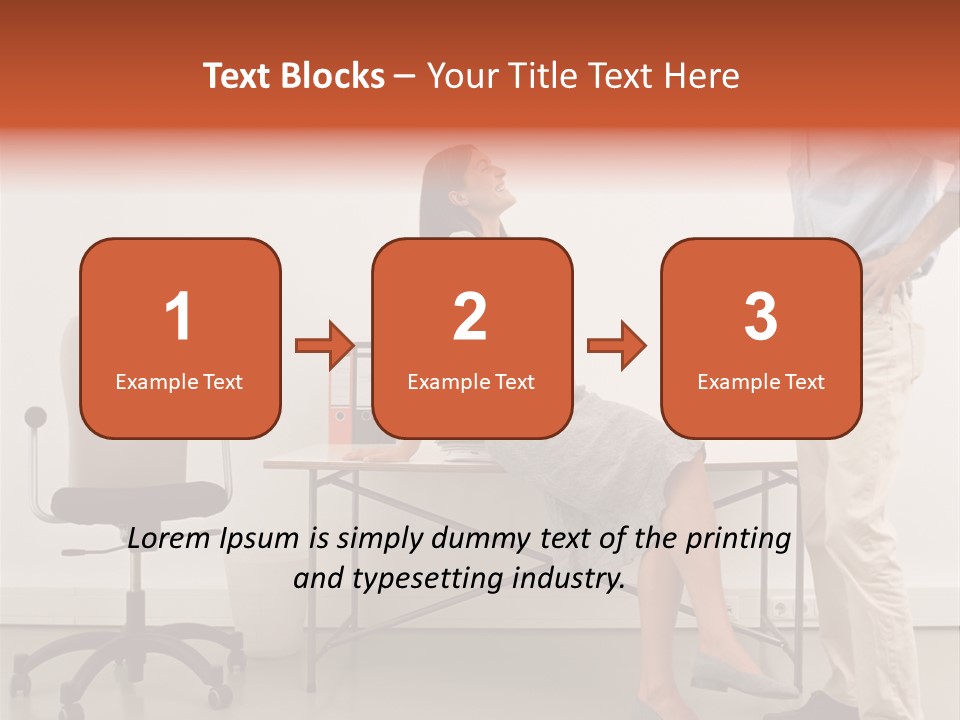 Text Blocks – Your Title Text Here

1
Example Text

2
Example Text

3
Example Text

Lorem Ipsum is simply dummy text of the printing and typesetting industry.